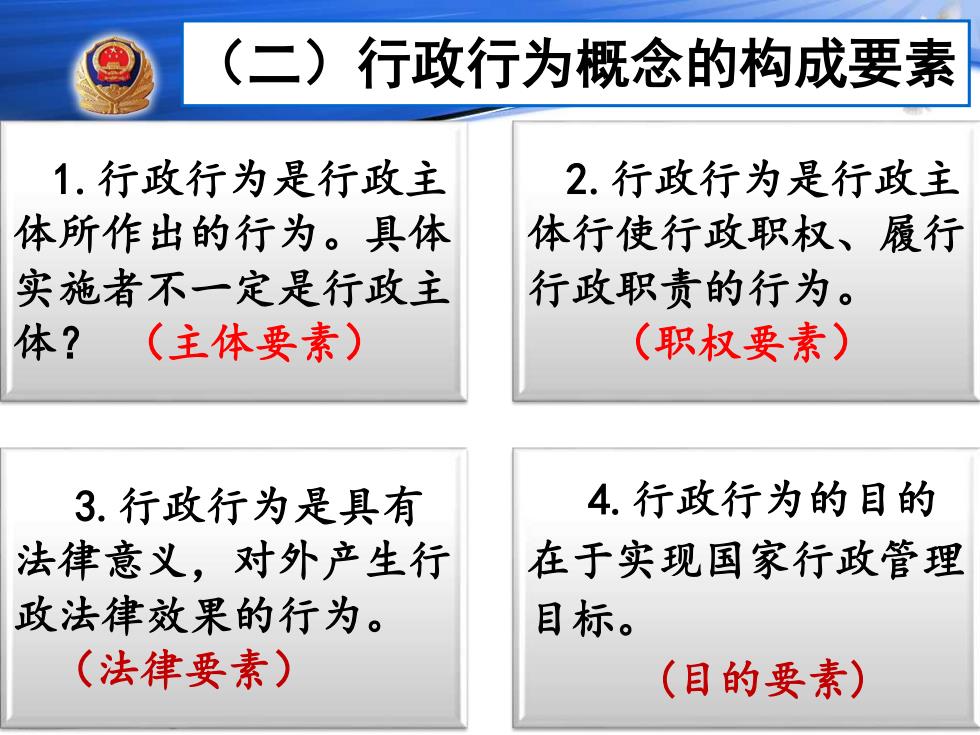 （二）行政行为概念的构成要素

1. 行政行为是行政主体所作出的行为。具体实施者不一定是行政主体？ （主体要素）

2. 行政行为是行政主体行使行政职权、履行行政职责的行为。 （职权要素）

3. 行政行为是具有法律意义，对外产生行政法律效果的行为。 （法律要素）

4. 行政行为的目的在于实现国家行政管理目标。 （目的要素）